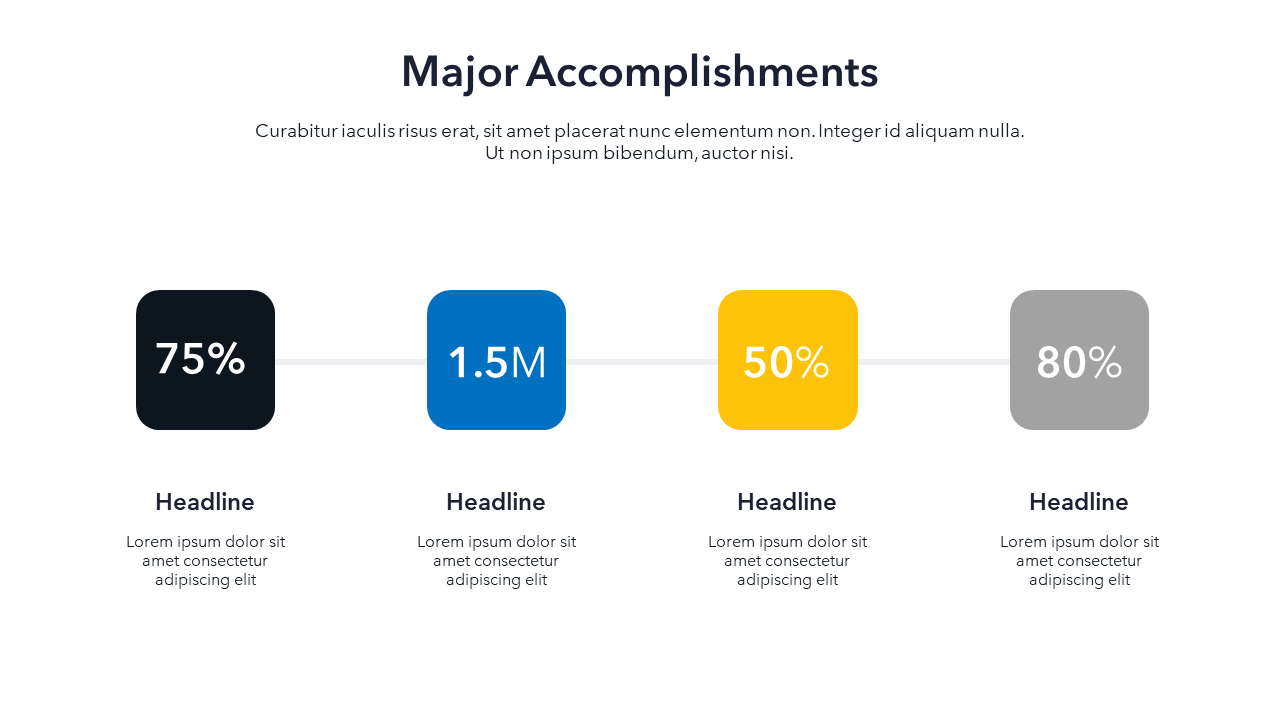 Major Accomplishments

Curabitur iaculis risus erat, sit amet placerat nunc elementum non. Integer id aliquam nulla. Ut non ipsum bibendum, auctor nisi.

75%

1.5M

50%

80%

Headline

Lorem ipsum dolor sit amet consectetur adipiscing elit

Headline

Lorem ipsum dolor sit amet consectetur adipiscing elit

Headline

Lorem ipsum dolor sit amet consectetur adipiscing elit

Headline

Lorem ipsum dolor sit amet consectetur adipiscing elit